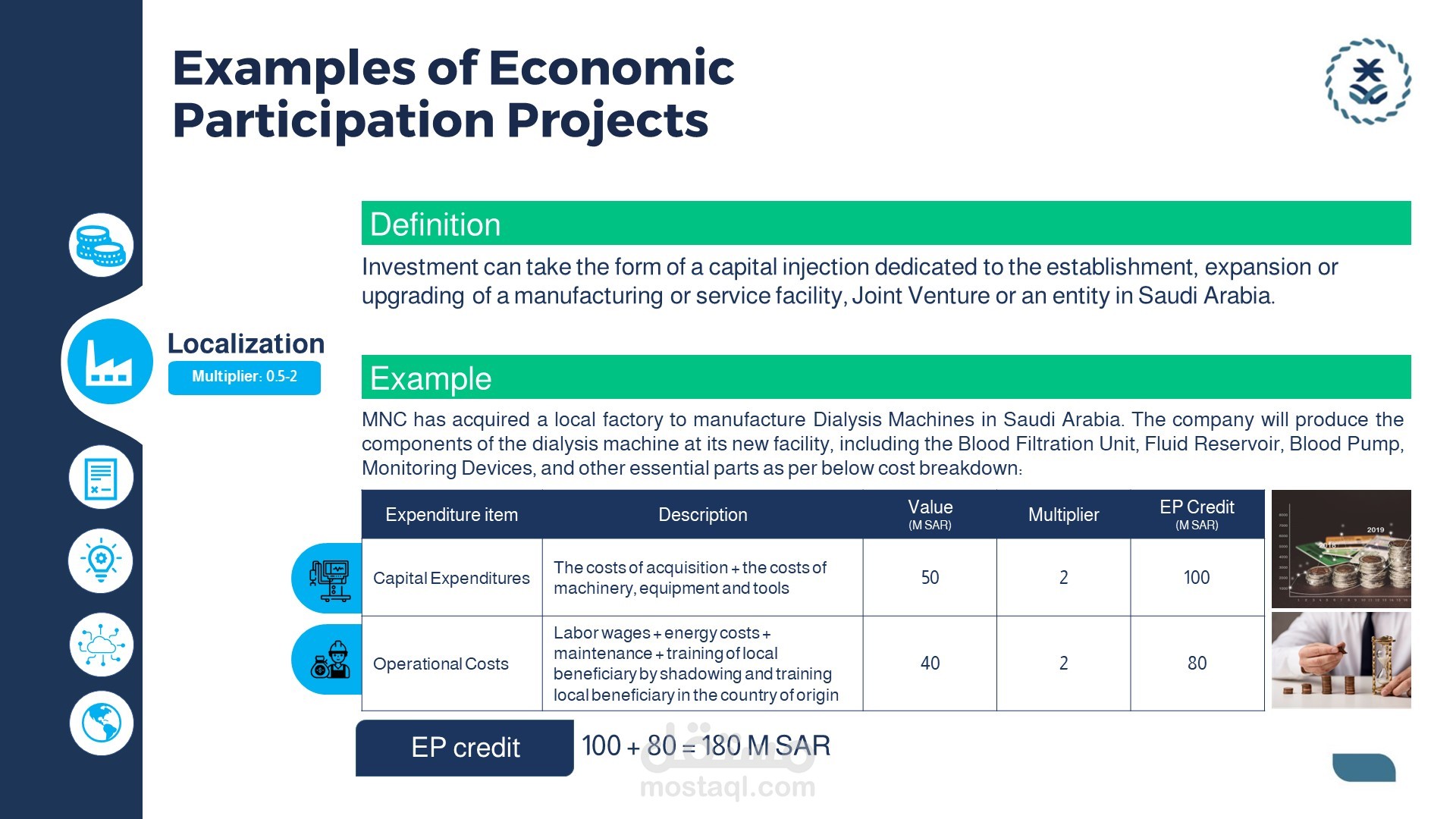 Examples of Economic Participation Projects

Localization

Multiplier: 0.5-2

Definition

Investment can take the form of a capital injection dedicated to the establishment, expansion or upgrading of a manufacturing or service facility, Joint Venture or an entity in Saudi Arabia.

Example

MNC has acquired a local factory to manufacture Dialysis Machines in Saudi Arabia. The company will produce the components of the dialysis machine at its new facility, including the Blood Filtration Unit, Fluid Reservoir, Blood Pump, Monitoring Devices, and other essential parts as per below cost breakdown:

| Expenditure item | Description | Value (M SAR) | Multiplier | EP Credit (M SAR) |
|---|---|---|---|---|
| Capital Expenditures | The costs of acquisition + the costs of machinery, equipment and tools | 50 | 2 | 100 |
| Operational Costs | Labor wages + energy costs + maintenance + training of local beneficiary by shadowing and training local beneficiary in the country of origin | 40 | 2 | 80 |

2019

EP credit

100 + 80 = 180 M SAR

مستقل
mostaql.com